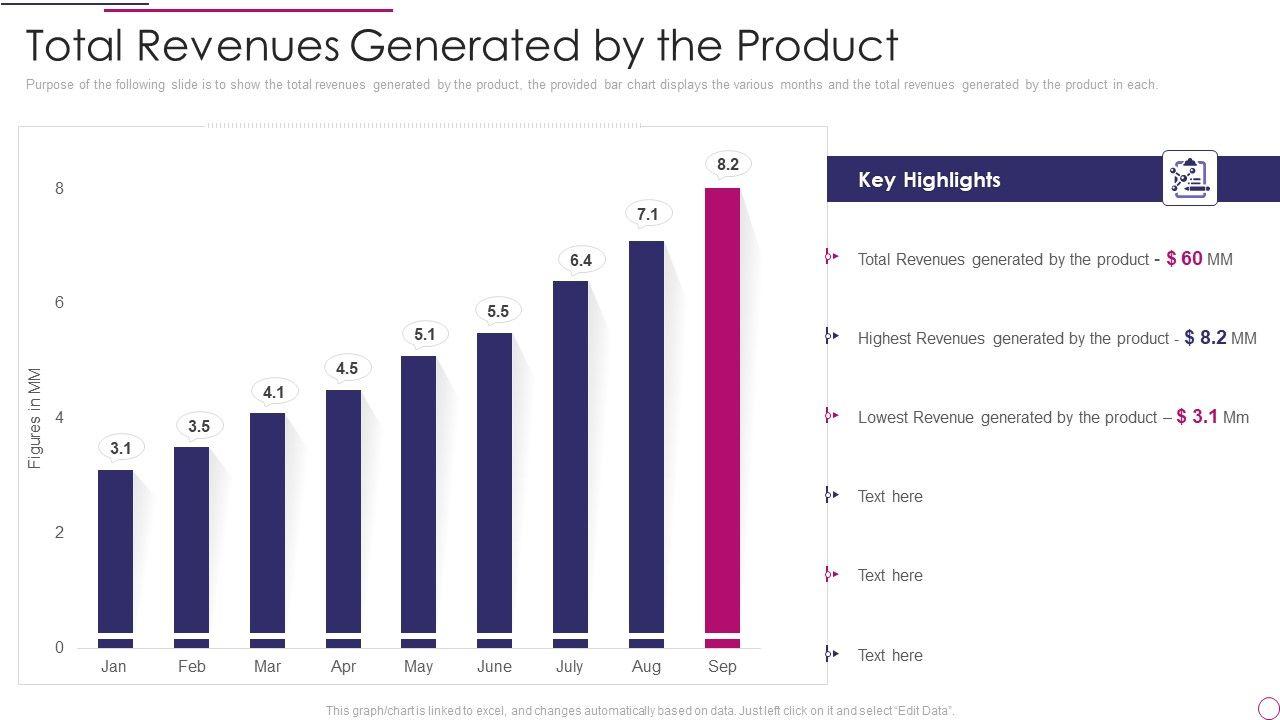 Total Revenues Generated by the Product

Purpose of the following slide is to show the total revenues generated by the product, the provided bar chart displays the various months and the total revenues generated by the product in each.

Figures in MM

8
6
4
2
0

3.1
3.5
4.1
4.5
5.1
5.5
6.4
7.1
8.2

Jan Feb Mar Apr May June July Aug Sep

Key Highlights

Total Revenues generated by the product - $ 60 MM

Highest Revenues generated by the product - $ 8.2 MM

Lowest Revenue generated by the product – $ 3.1 Mm

Text here

Text here

Text here

This graph/chart is linked to excel, and changes automatically based on data. Just left click on it and select "Edit Data".